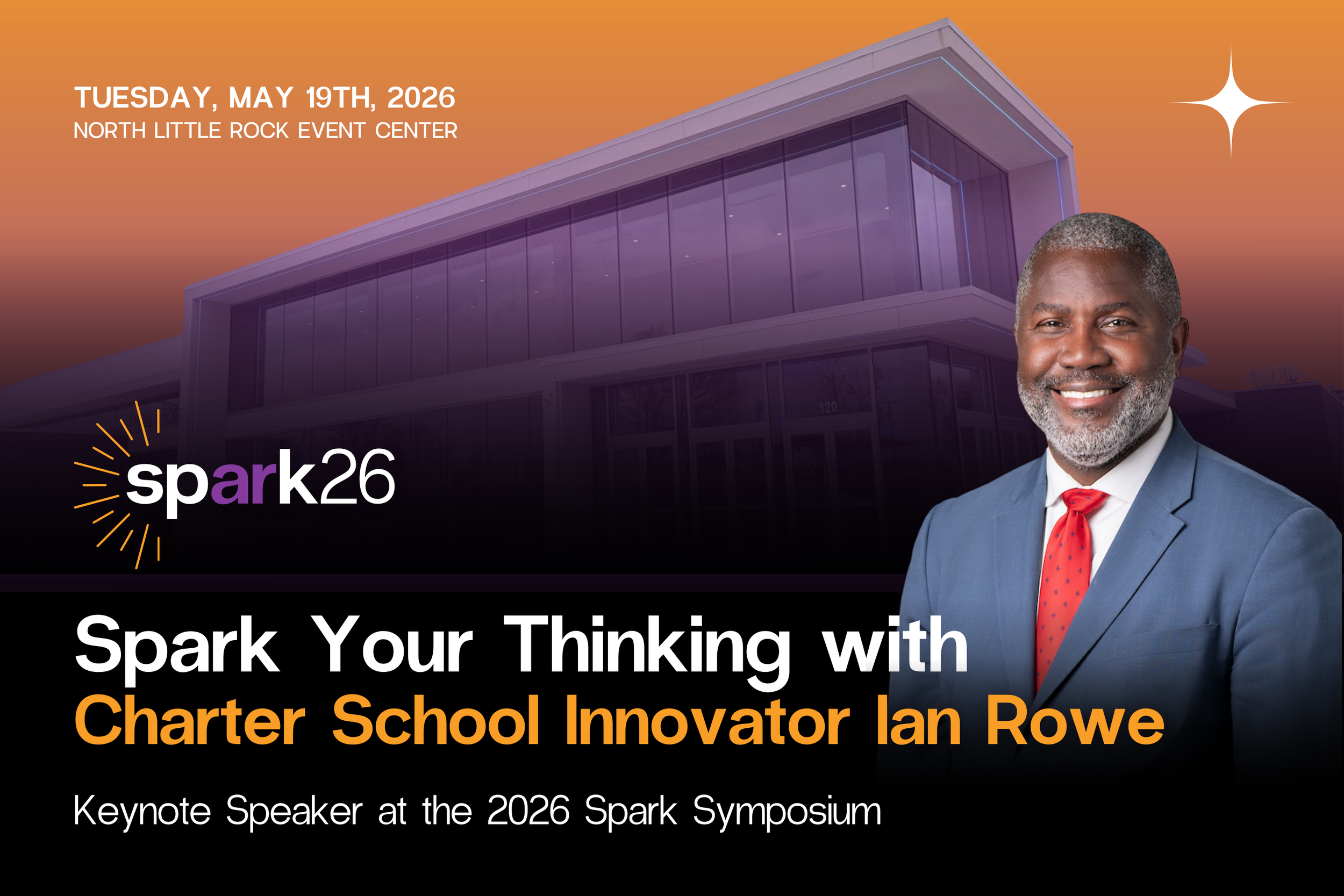 TUESDAY, MAY 19TH, 2026
NORTH LITTLE ROCK EVENT CENTER

120

spark26

Spark Your Thinking with
Charter School Innovator Ian Rowe

Keynote Speaker at the 2026 Spark Symposium